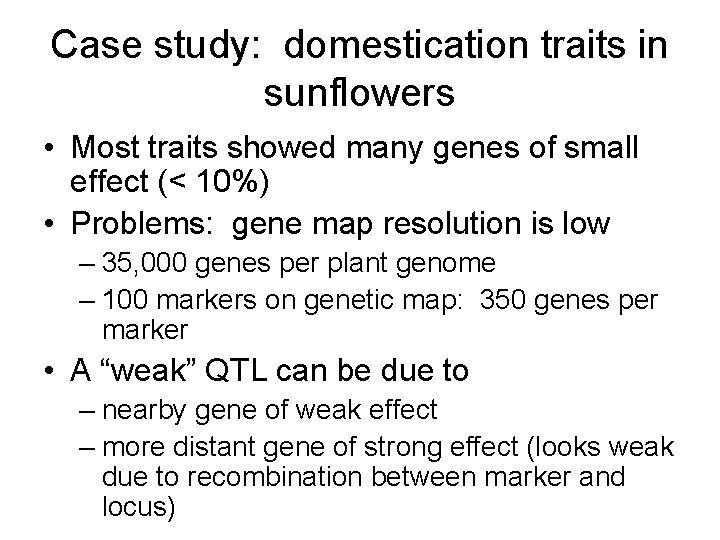 Case study: domestication traits in sunflowers

• Most traits showed many genes of small effect (< 10%)
• Problems: gene map resolution is low
– 35,000 genes per plant genome
– 100 markers on genetic map: 350 genes per marker
• A “weak” QTL can be due to
– nearby gene of weak effect
– more distant gene of strong effect (looks weak due to recombination between marker and locus)